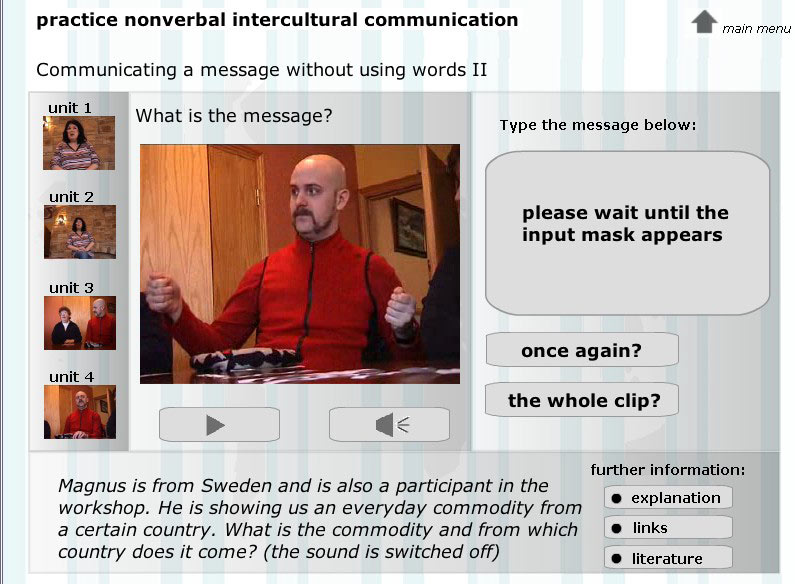 practice nonverbal intercultural communication

main menu

Communicating a message without using words II

unit 1

unit 2

unit 3

unit 4

What is the message?

Type the message below:

please wait until the input mask appears

once again?

the whole clip?

Magnus is from Sweden and is also a participant in the workshop. He is showing us an everyday commodity from a certain country. What is the commodity and from which country does it come? (the sound is switched off)

further information:

explanation

links

literature